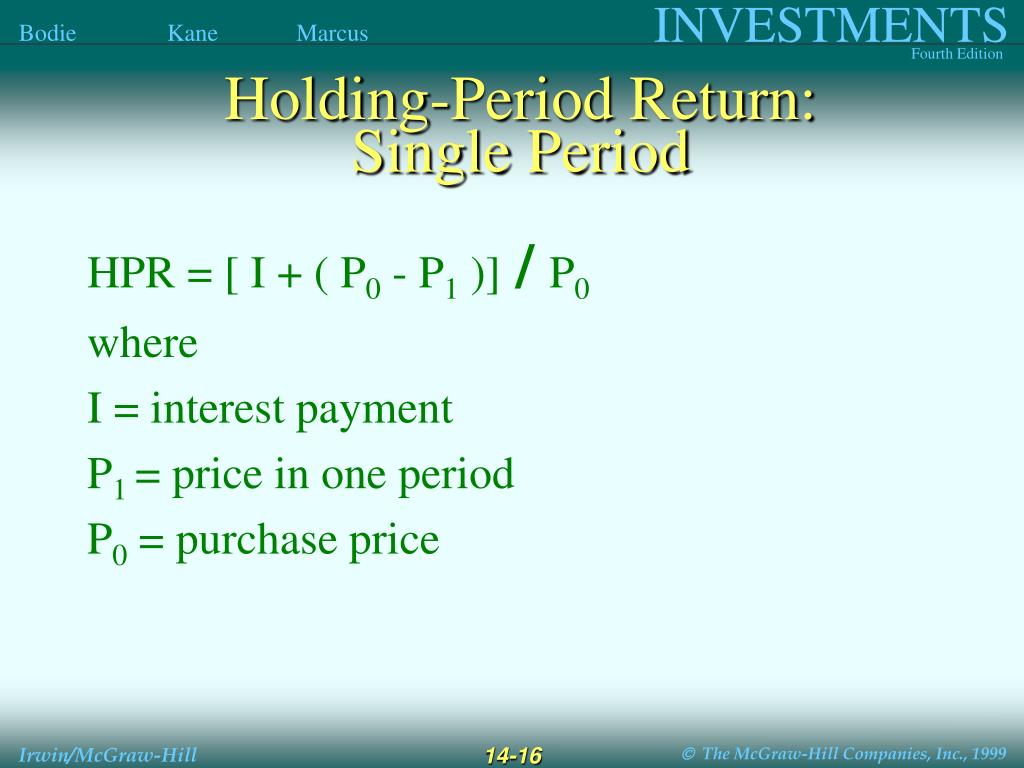 Bodie Kane Marcus

INVESTMENTS
Fourth Edition

Holding-Period Return: Single Period

HPR = [ I + ( $P_0$ - $P_1$ )] / $P_0$

where

I = interest payment

$P_1$ = price in one period

$P_0$ = purchase price

Irwin/McGraw-Hill

14-16

© The McGraw-Hill Companies, Inc., 1999